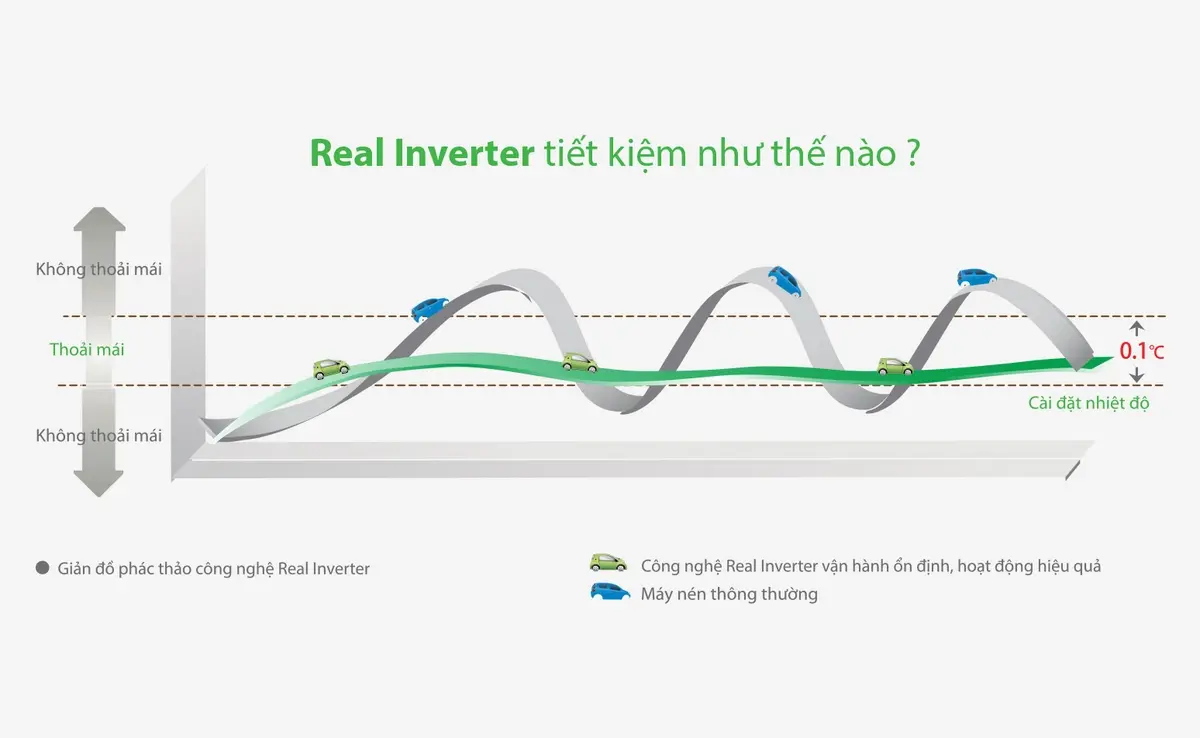 Real Inverter tiết kiệm như thế nào ?

Không thoải mái

Thoải mái

Không thoải mái

0.1℃

Cài đặt nhiệt độ

Giản đồ phác thảo công nghệ Real Inverter

Công nghệ Real Inverter vận hành ổn định, hoạt động hiệu quả

Máy nén thông thường